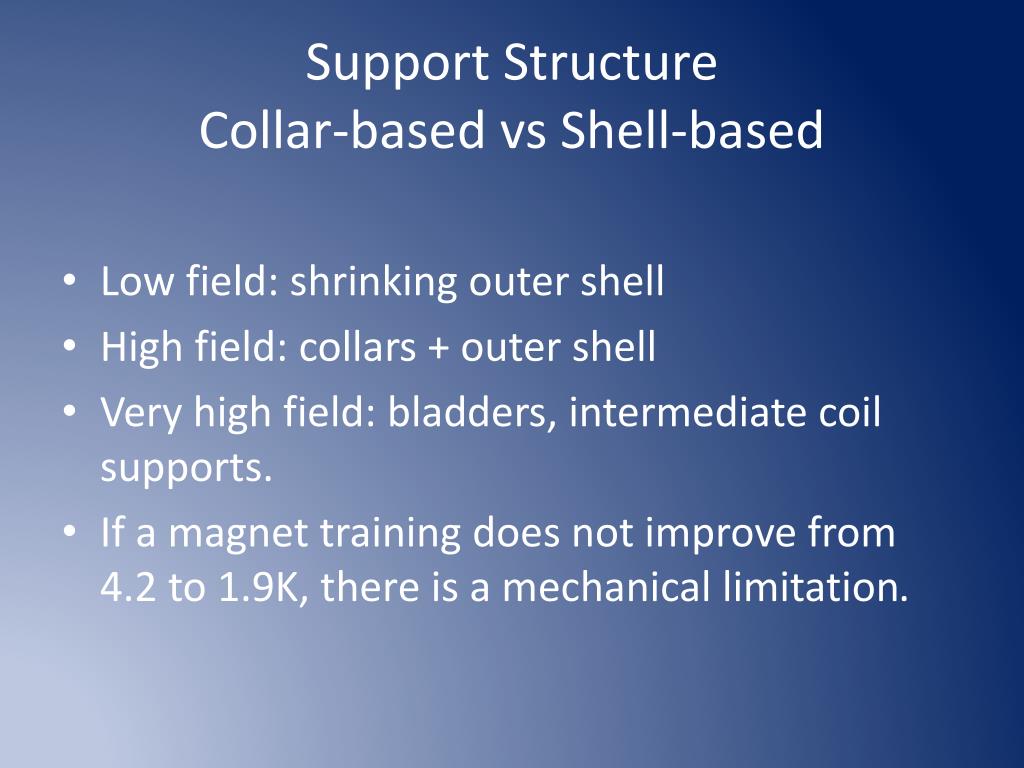 Support Structure
Collar-based vs Shell-based

• Low field: shrinking outer shell
• High field: collars + outer shell
• Very high field: bladders, intermediate coil supports.
• If a magnet training does not improve from 4.2 to 1.9K, there is a mechanical limitation.